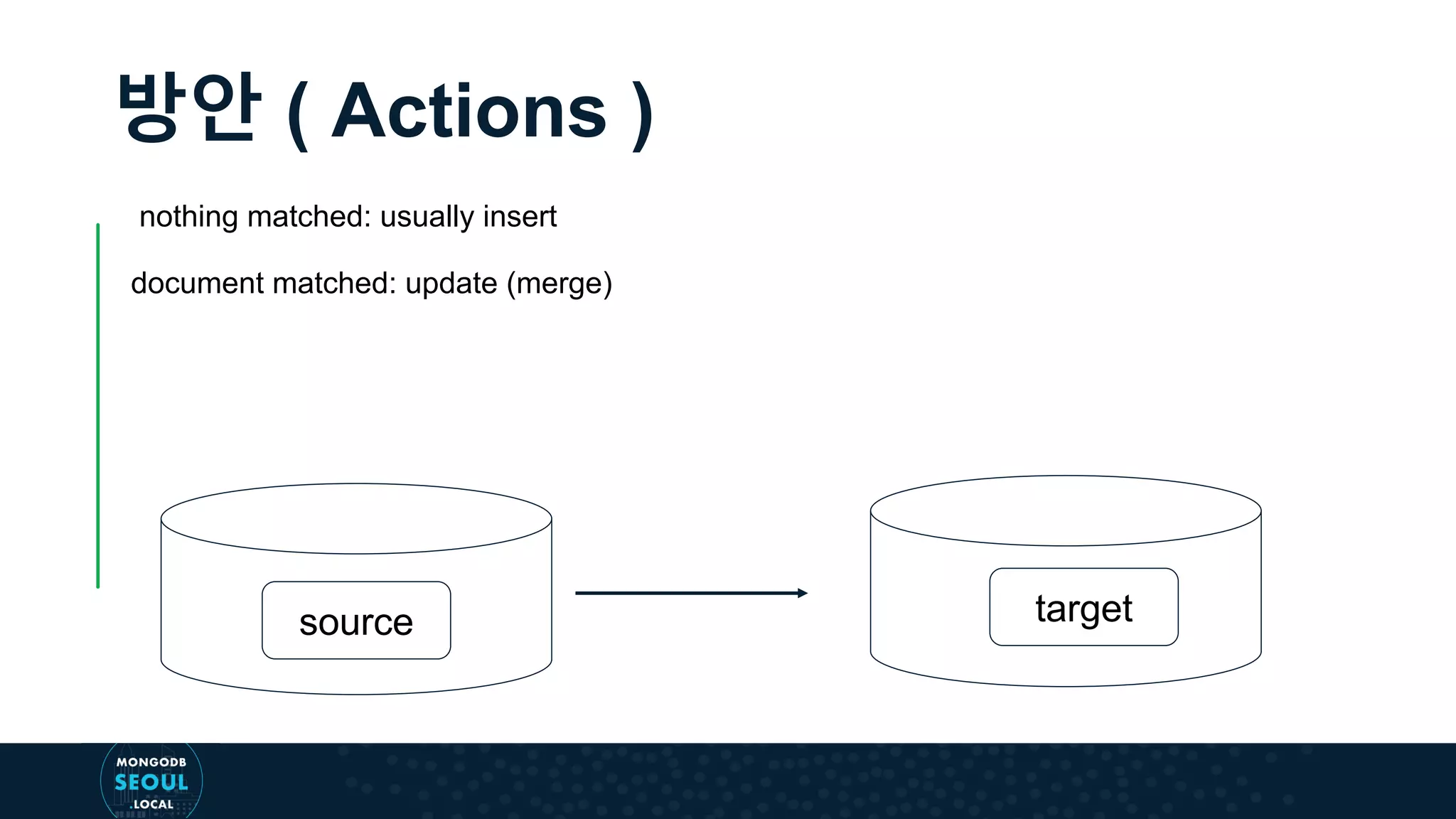 방안 ( Actions )

nothing matched: usually insert

document matched: update (merge)

source

target

MONGODB
SEOUL
.LOCAL